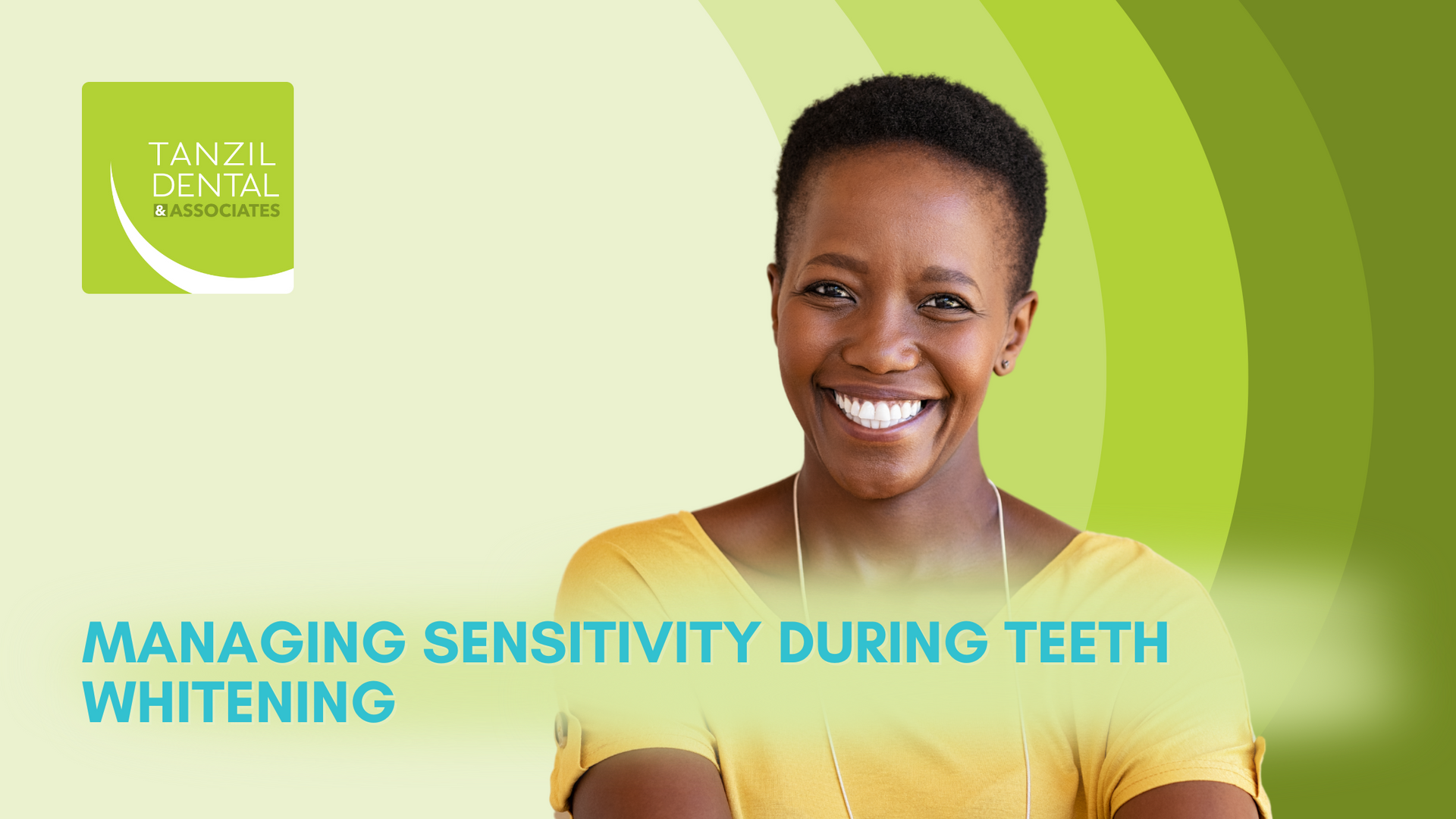 TANZIL DENTAL & ASSOCIATES

MANAGING SENSITIVITY DURING TEETH WHITENING